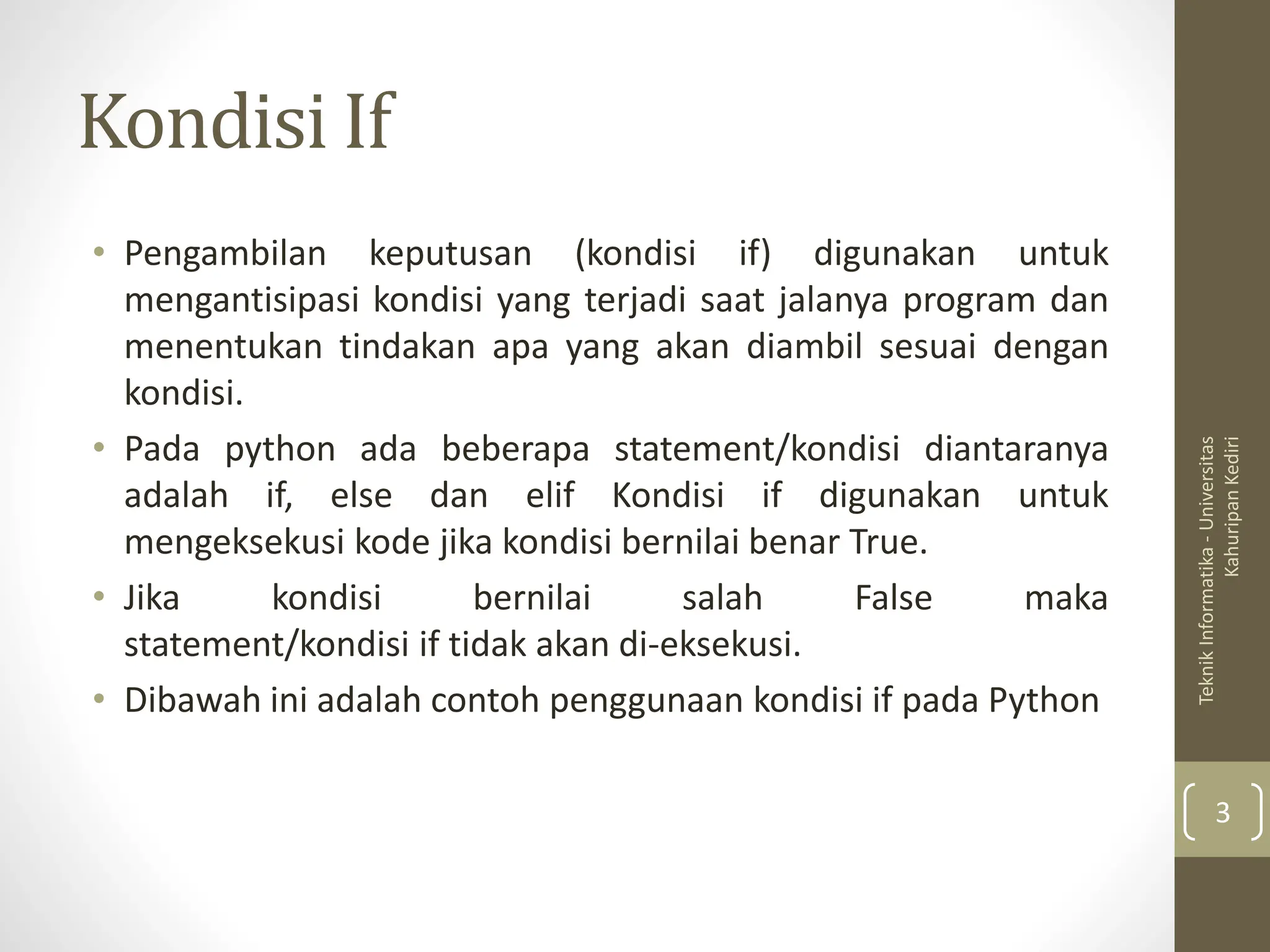 Kondisi If

• Pengambilan keputusan (kondisi if) digunakan untuk mengantisipasi kondisi yang terjadi saat jalanya program dan menentukan tindakan apa yang akan diambil sesuai dengan kondisi.

• Pada python ada beberapa statement/kondisi diantaranya adalah if, else dan elif Kondisi if digunakan untuk mengeksekusi kode jika kondisi bernilai benar True.

• Jika kondisi bernilai salah False maka statement/kondisi if tidak akan di-eksekusi.

• Dibawah ini adalah contoh penggunaan kondisi if pada Python

Teknik Informatika - Universitas Kahuripan Kediri

3